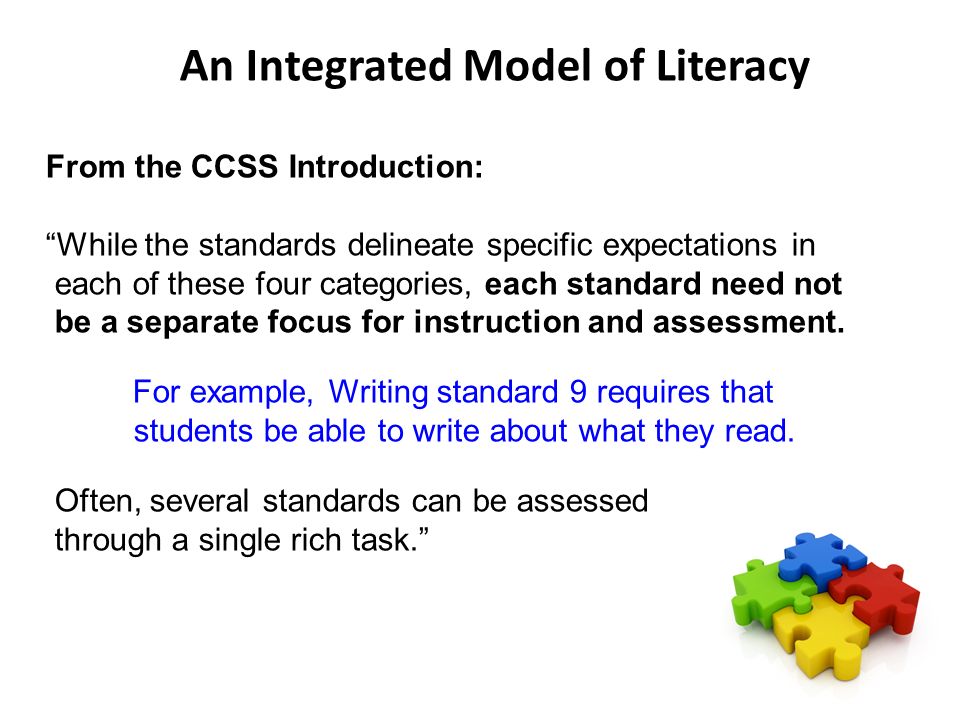 An Integrated Model of Literacy

From the CCSS Introduction:

“While the standards delineate specific expectations in each of these four categories, each standard need not be a separate focus for instruction and assessment.

For example, Writing standard 9 requires that students be able to write about what they read.

Often, several standards can be assessed through a single rich task.”